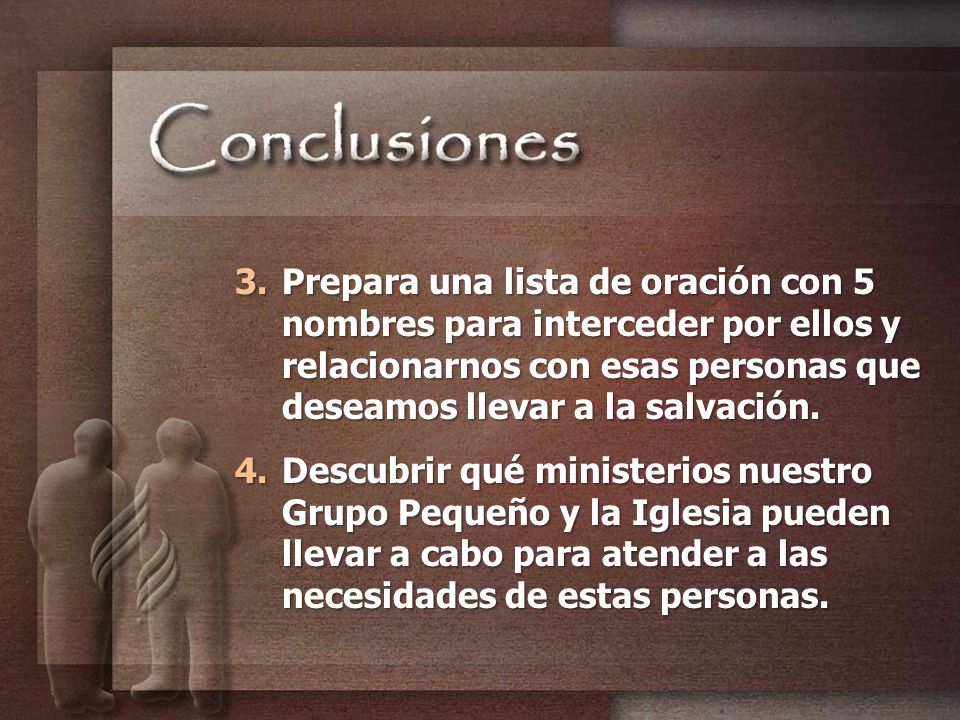 Conclusiones

3. Prepara una lista de oración con 5 nombres para interceder por ellos y relacionarnos con esas personas que deseamos llevar a la salvación.

4. Descubrir qué ministerios nuestro Grupo Pequeño y la Iglesia pueden llevar a cabo para atender a las necesidades de estas personas.